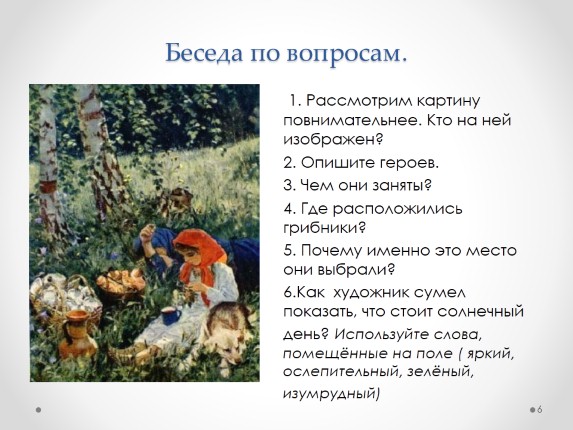 Беседа по вопросам.

1. Рассмотрим картину повнимательнее. Кто на ней изображен?

2. Опишите героев.

3. Чем они заняты?

4. Где расположились грибники?

5. Почему именно это место они выбрали?

6.Как художник сумел показать, что стоит солнечный день? Используйте слова, помещённые на поле ( яркий, ослепительный, зелёный, изумрудный)

6